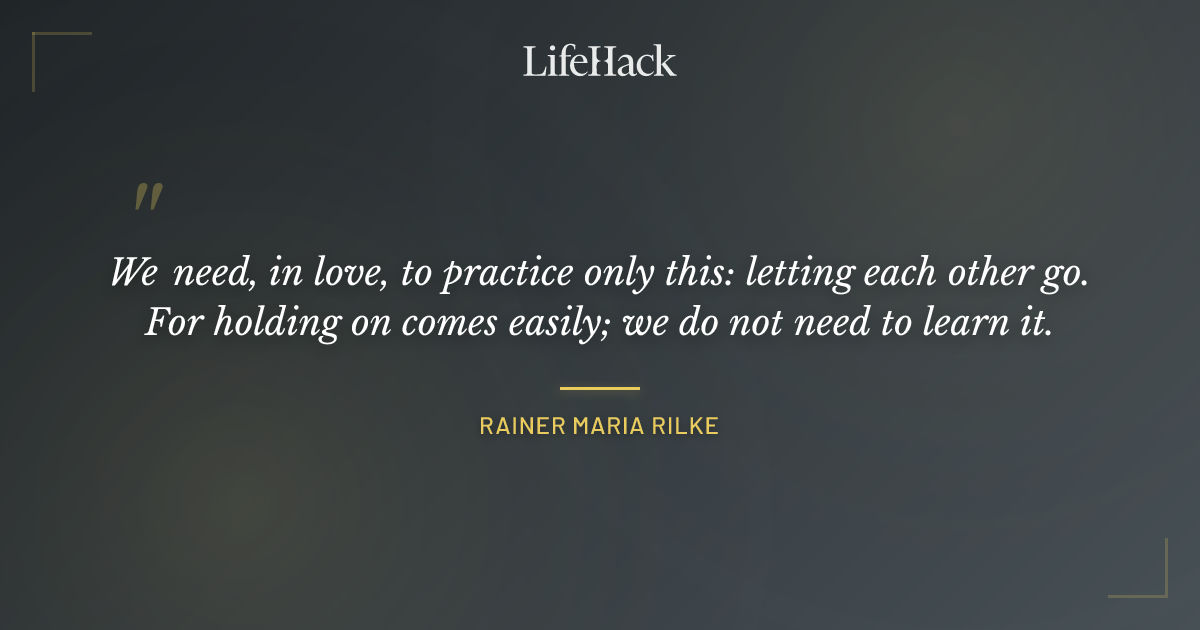 LifeHack

"

We need, in love, to practice only this: letting each other go. For holding on comes easily; we do not need to learn it.

RAINER MARIA RILKE